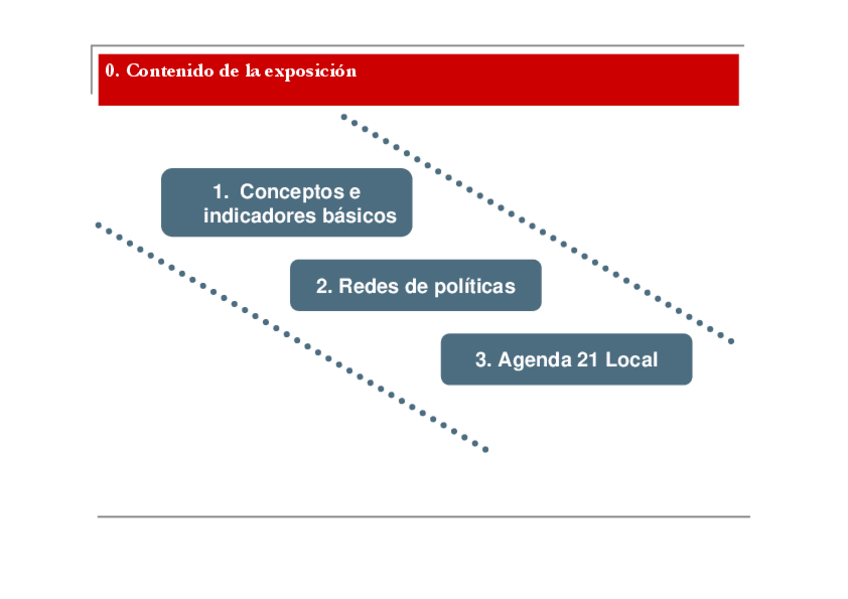 0. Contenido de la exposición

1. Conceptos e indicadores básicos

2. Redes de políticas

3. Agenda 21 Local